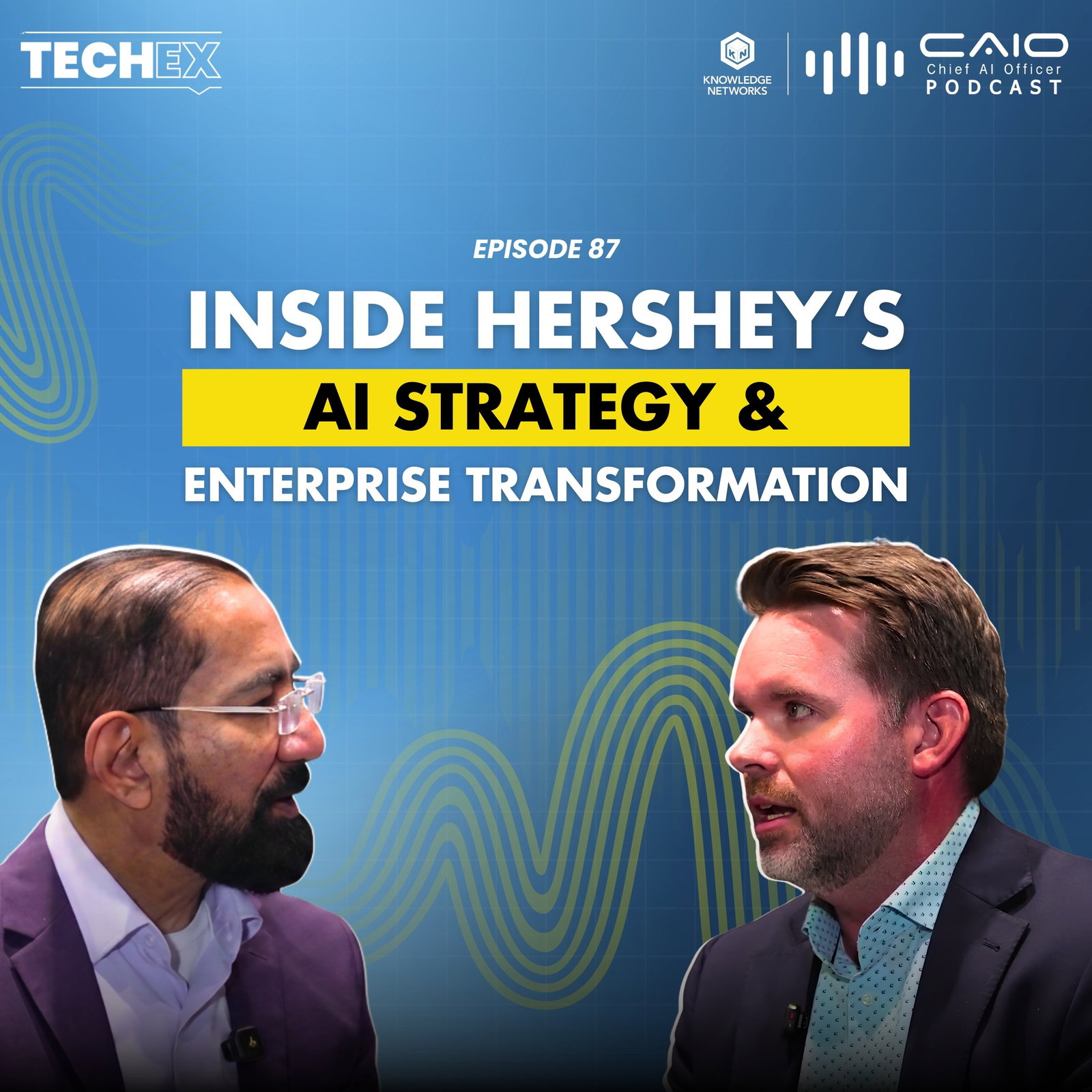 TECHEX

KN
KNOWLEDGE NETWORKS

CAIO
Chief AI Officer
PODCAST

EPISODE 87

INSIDE HERSHEY'S
AI STRATEGY &
ENTERPRISE TRANSFORMATION